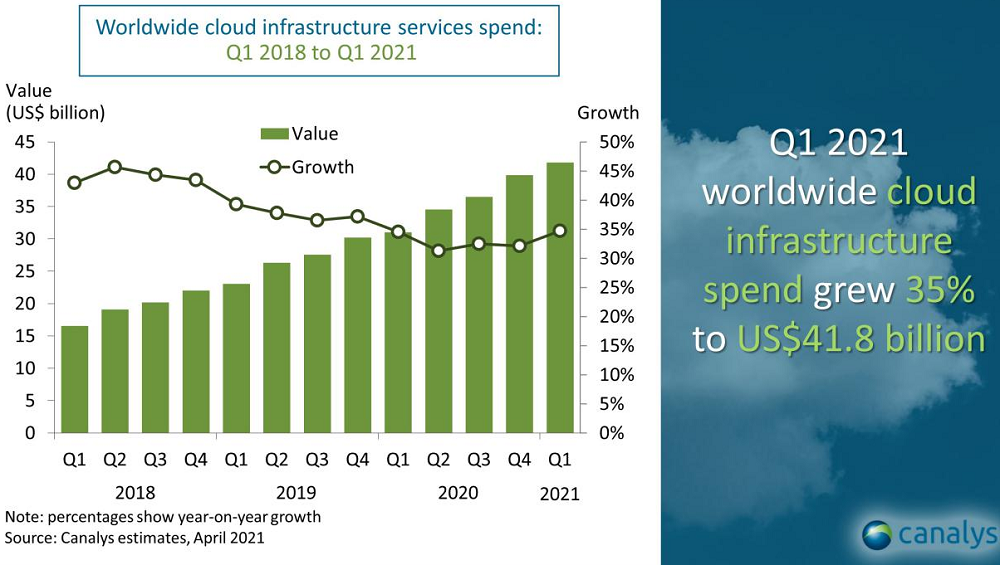 Worldwide cloud infrastructure services spend:
Q1 2018 to Q1 2021

Value
(US$ billion)

Growth

Value
Growth

45
40
35
30
25
20
15
10
5
0

50%
45%
40%
35%
30%
25%
20%
15%
10%
5%
0%

Q1 Q2 Q3 Q4 Q1 Q2 Q3 Q4 Q1 Q2 Q3 Q4 Q1
2018 2019 2020 2021

Note: percentages show year-on-year growth
Source: Canalys estimates, April 2021

Q1 2021 worldwide cloud infrastructure spend grew 35% to US$41.8 billion

canalys